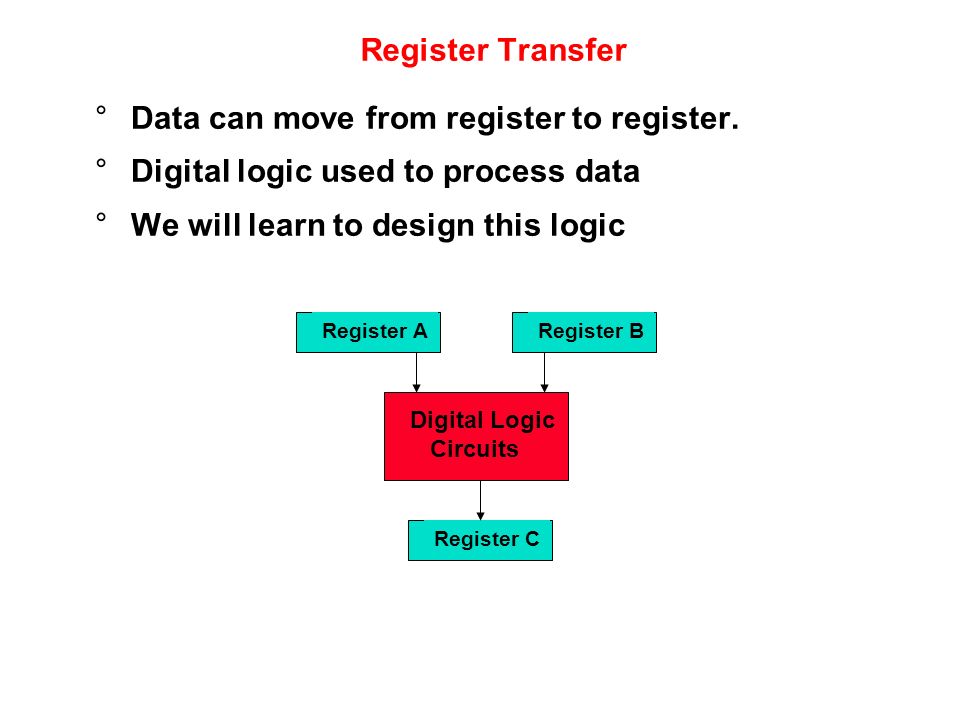 Register Transfer

° Data can move from register to register.

° Digital logic used to process data

° We will learn to design this logic

Register A

Register B

Digital Logic Circuits

Register C